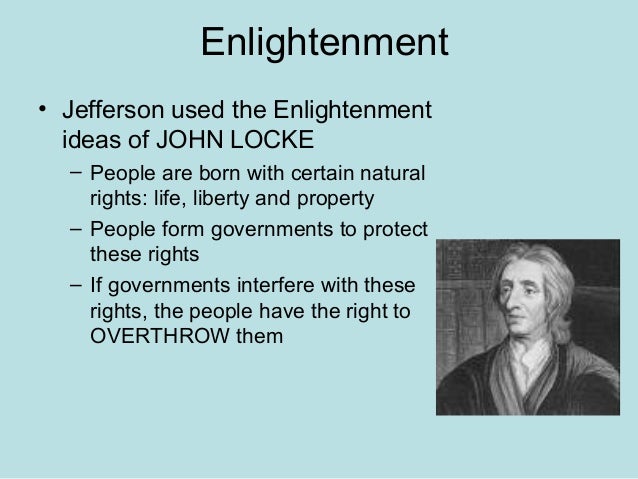 Enlightenment

• Jefferson used the Enlightenment ideas of JOHN LOCKE

– People are born with certain natural rights: life, liberty and property

– People form governments to protect these rights

– If governments interfere with these rights, the people have the right to OVERTHROW them